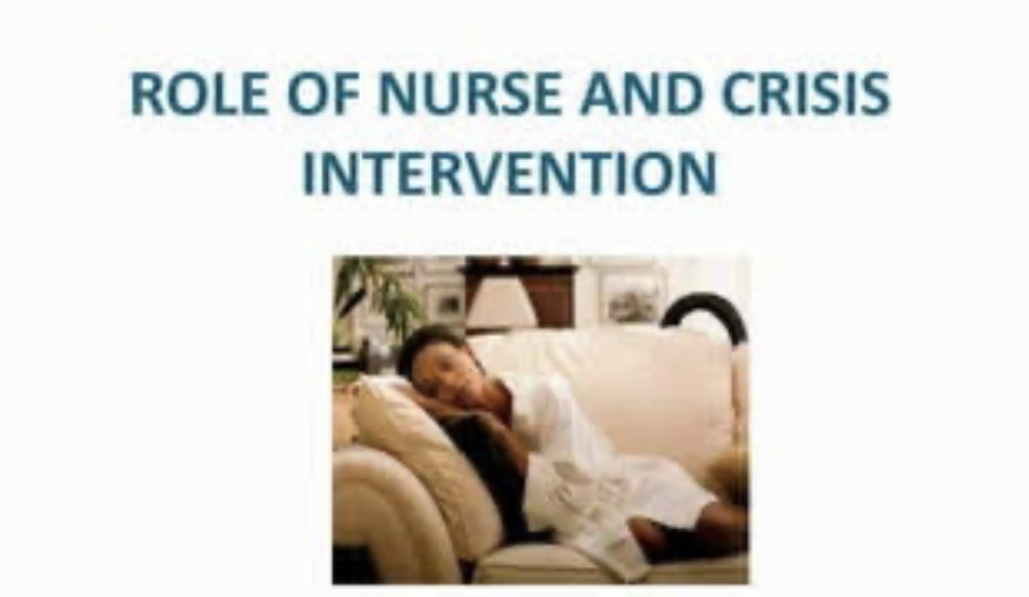 ROLE OF NURSE AND CRISIS INTERVENTION